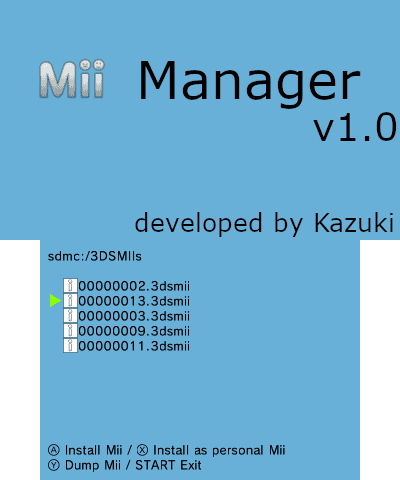 Mii Manager
v1.0

developed by Kazuki

sdmc:/3DSMIIs

00000002.3dsmii
00000013.3dsmii
00000003.3dsmii
00000009.3dsmii
00000011.3dsmii

Ⓐ Install Mii / Ⓧ Install as personal Mii
Ⓨ Dump Mii / START Exit